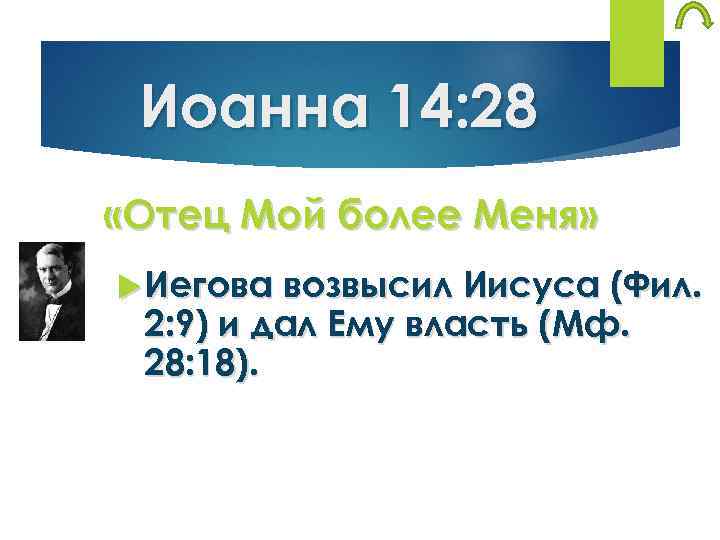 Иоанна 14:28

«Отец Мой более Меня»

Иегова возвысил Иисуса (Фил. 2:9) и дал Ему власть (Мф. 28:18).